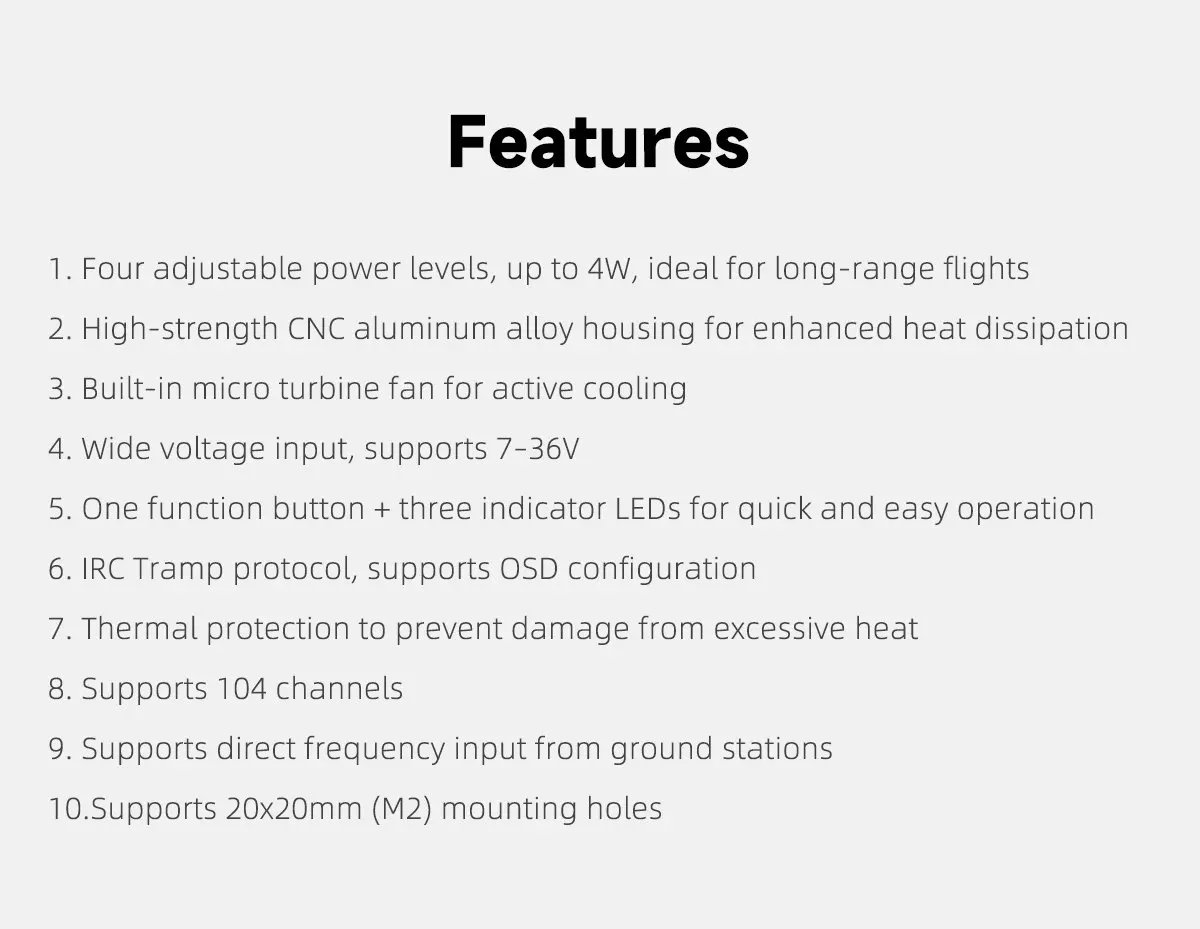 Features

1. Four adjustable power levels, up to 4W, ideal for long-range flights

2. High-strength CNC aluminum alloy housing for enhanced heat dissipation

3. Built-in micro turbine fan for active cooling

4. Wide voltage input, supports 7-36V

5. One function button + three indicator LEDs for quick and easy operation

6. IRC Tramp protocol, supports OSD configuration

7. Thermal protection to prevent damage from excessive heat

8. Supports 104 channels

9. Supports direct frequency input from ground stations

10.Supports 20x20mm (M2) mounting holes